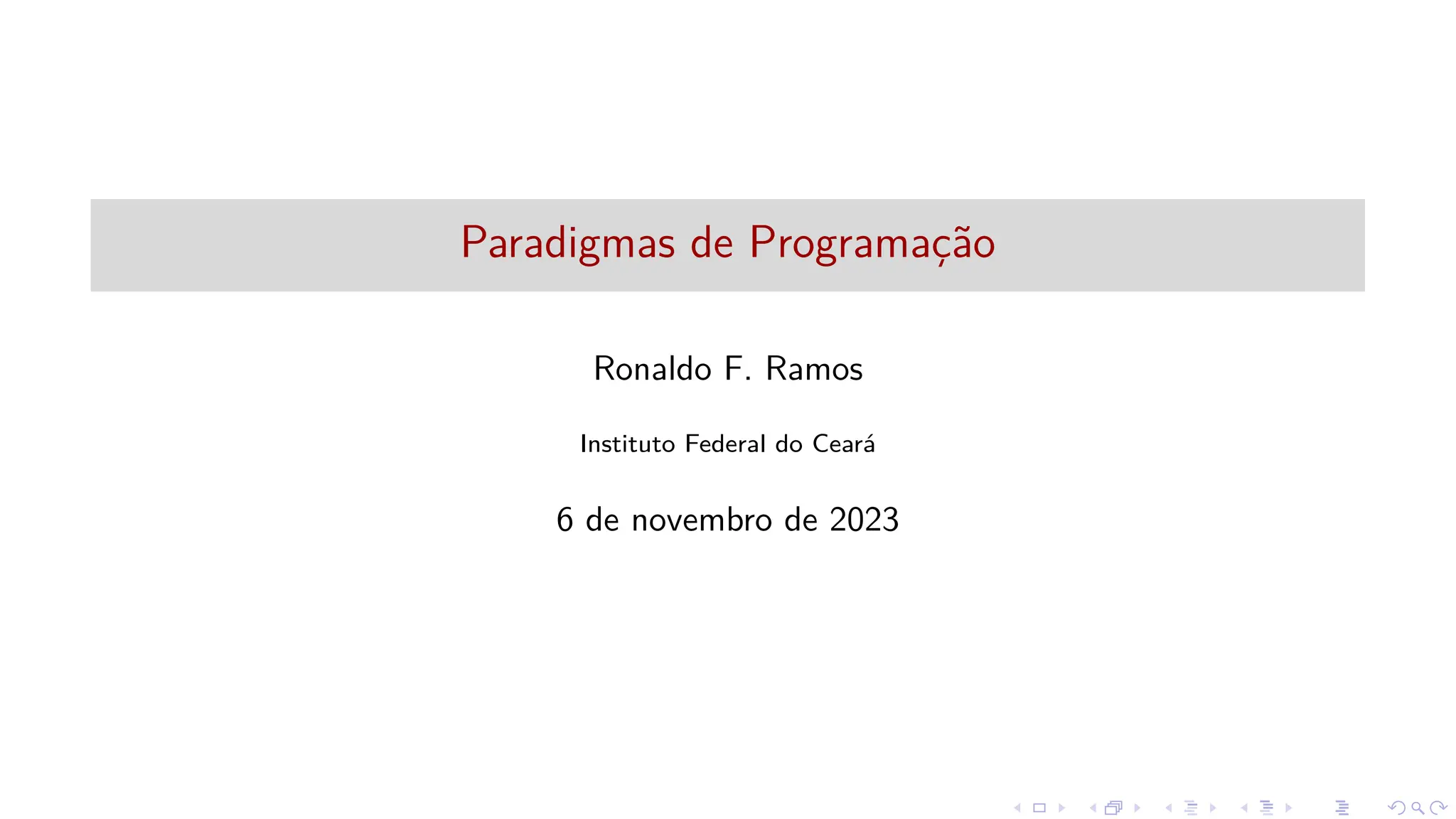 Paradigmas de Programação

Ronaldo F. Ramos

Instituto Federal do Ceará

6 de novembro de 2023